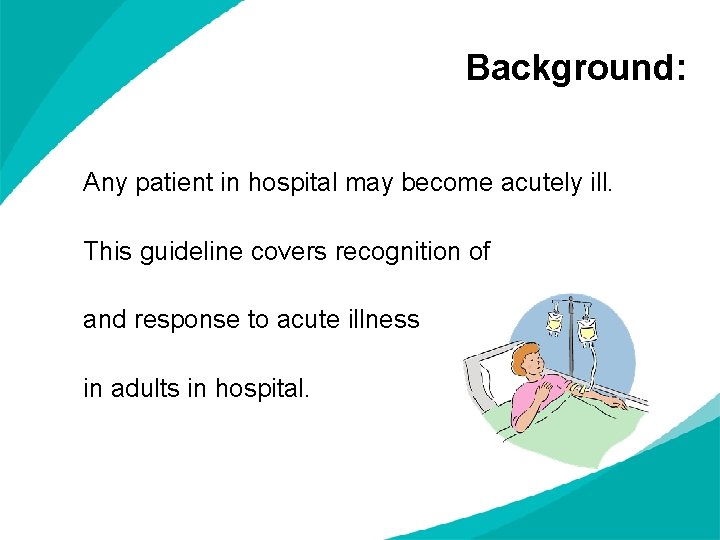 Background:

Any patient in hospital may become acutely ill.

This guideline covers recognition of

and response to acute illness

in adults in hospital.